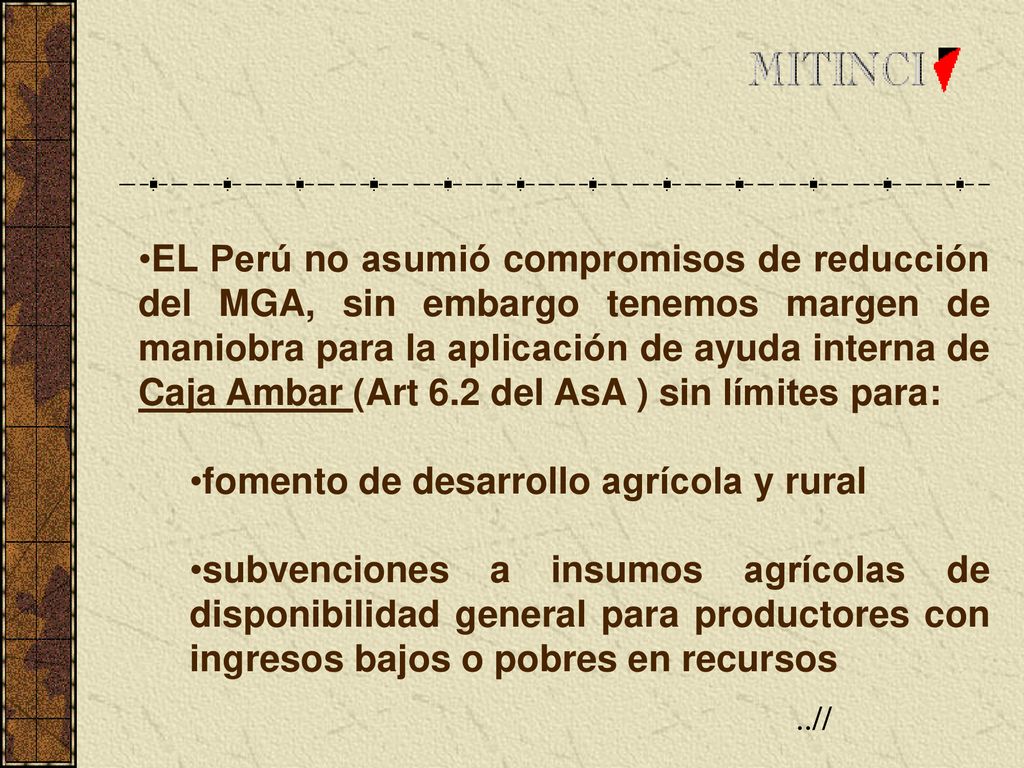 MITINCI

•EL Perú no asumió compromisos de reducción del MGA, sin embargo tenemos margen de maniobra para la aplicación de ayuda interna de Caja Ambar (Art 6.2 del AsA ) sin límites para:

•fomento de desarrollo agrícola y rural

•subvenciones a insumos agrícolas de disponibilidad general para productores con ingresos bajos o pobres en recursos

..//